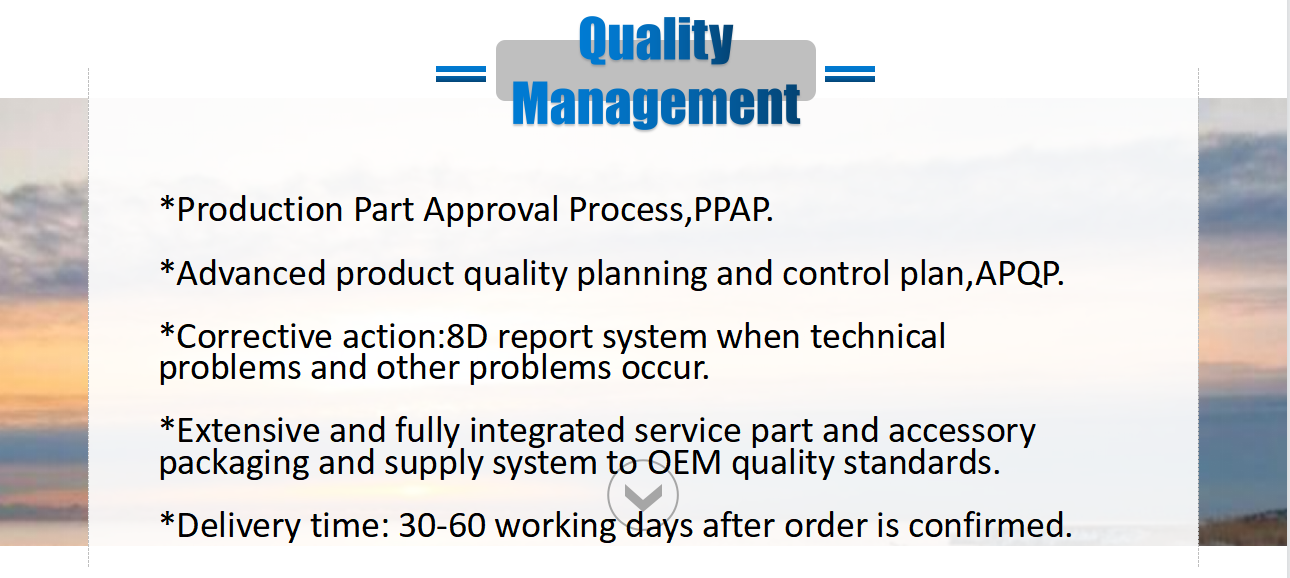 Quality Management

*Production Part Approval Process,PPAP.

*Advanced product quality planning and control plan,APQP.

*Corrective action:8D report system when technical problems and other problems occur.

*Extensive and fully integrated service part and accessory packaging and supply system to OEM quality standards.

*Delivery time: 30-60 working days after order is confirmed.